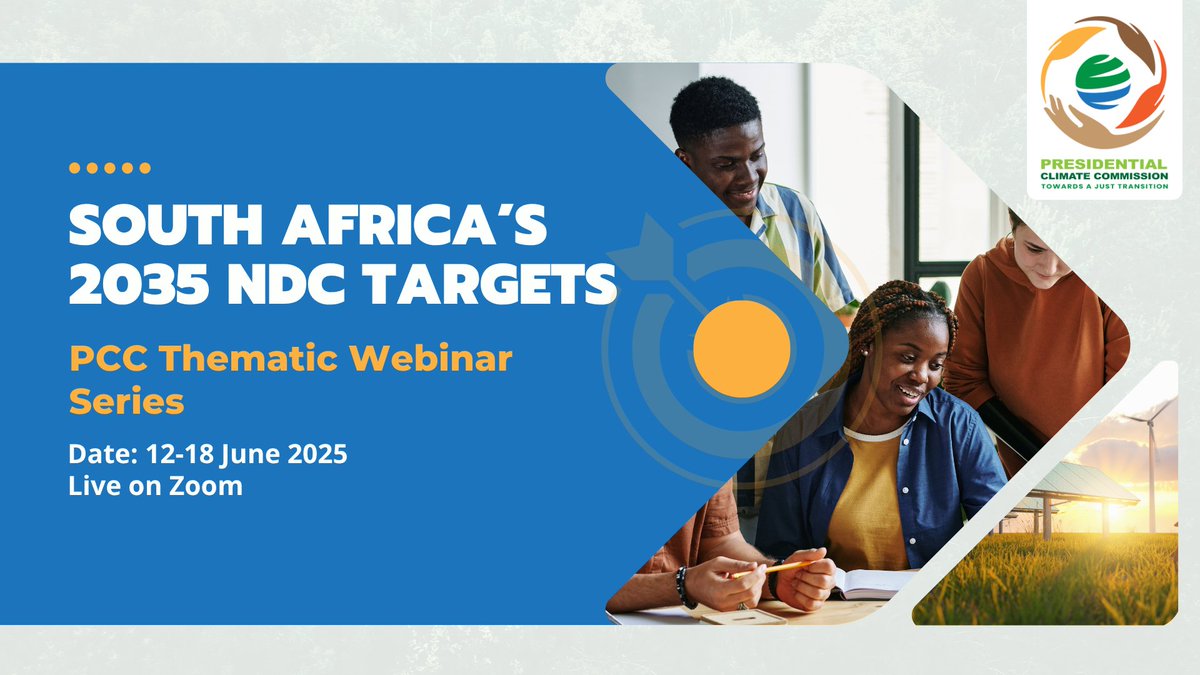 PRESIDENTIAL CLIMATE COMMISSION
TOWARDS A JUST TRANSITION

SOUTH AFRICA'S 2035 NDC TARGETS

PCC Thematic Webinar Series

Date: 12-18 June 2025
Live on Zoom